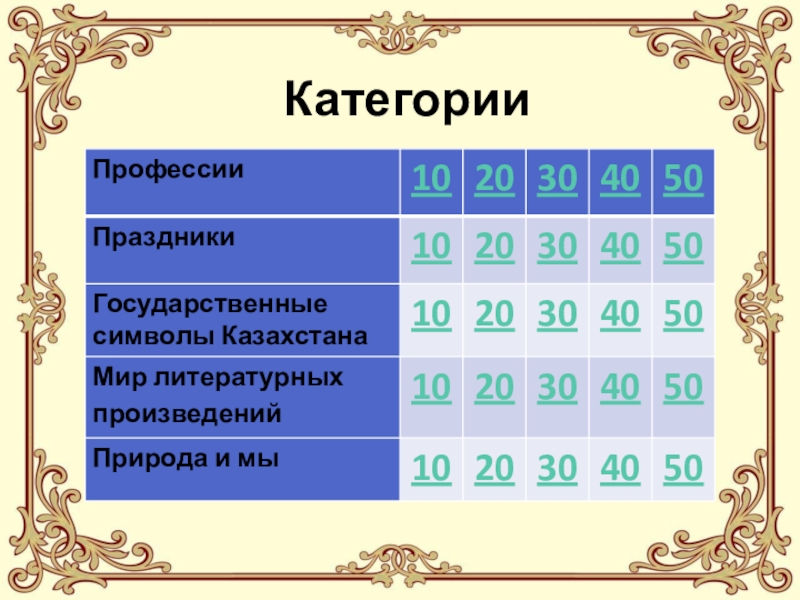 Категории

| Профессии | 10 | 20 | 30 | 40 | 50 |
|---|---|---|---|---|---|
| Праздники | 10 | 20 | 30 | 40 | 50 |
| Государственные символы Казахстана | 10 | 20 | 30 | 40 | 50 |
| Мир литературных произведений | 10 | 20 | 30 | 40 | 50 |
| Природа и мы | 10 | 20 | 30 | 40 | 50 |